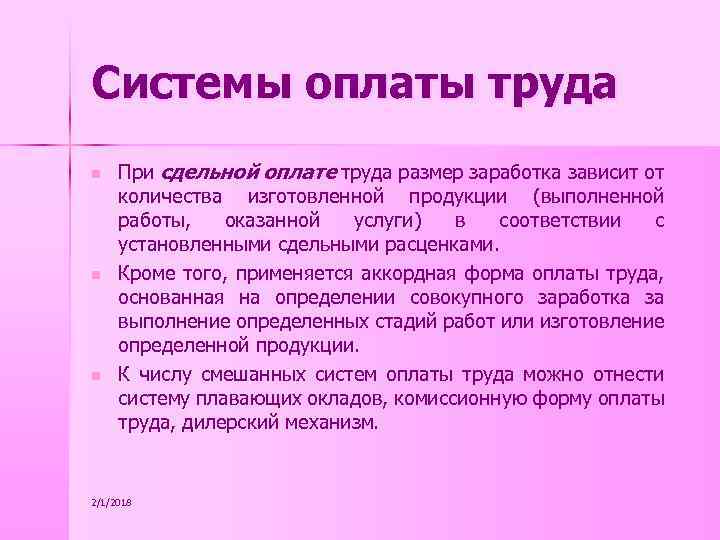 Системы оплаты труда

При сдельной оплате труда размер заработка зависит от количества изготовленной продукции (выполненной работы, оказанной услуги) в соответствии с установленными сдельными расценками.

Кроме того, применяется аккордная форма оплаты труда, основанная на определении совокупного заработка за выполнение определенных стадий работ или изготовление определенной продукции.

К числу смешанных систем оплаты труда можно отнести систему плавающих окладов, комиссионную форму оплаты труда, дилерский механизм.

2/1/2018